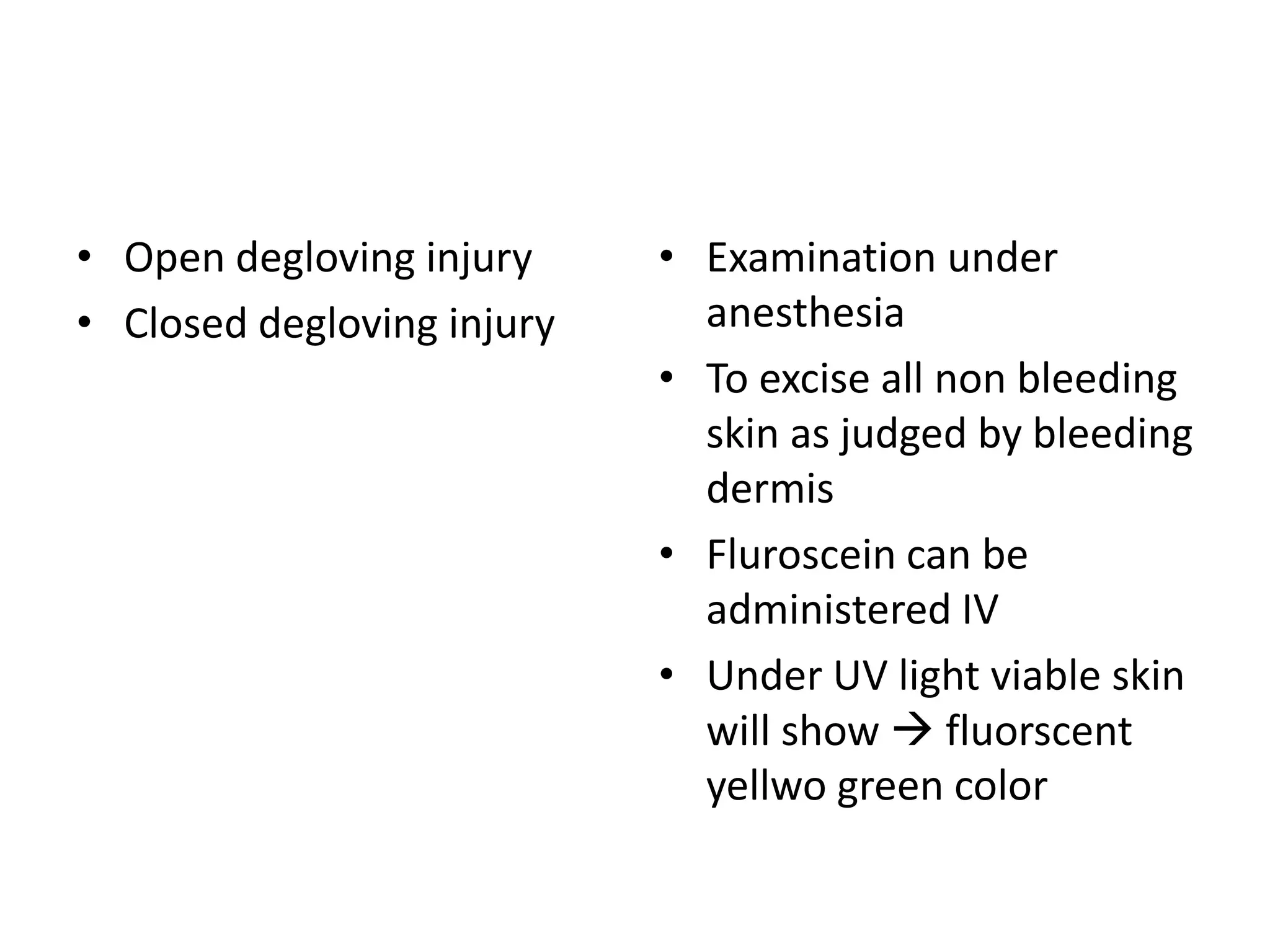 • Open degloving injury
• Closed degloving injury

• Examination under anesthesia
• To excise all non bleeding skin as judged by bleeding dermis
• Fluroscein can be administered IV
• Under UV light viable skin will show → fluorscent yellwo green color